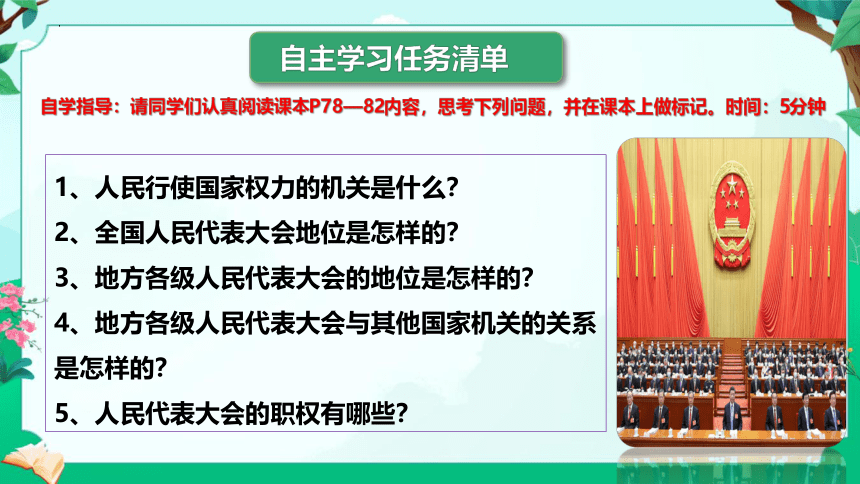 自主学习任务清单

自学指导：请同学们认真阅读课本P78—82内容，思考下列问题，并在课本上做标记。时间：5分钟

1、人民行使国家权力的机关是什么？
2、全国人民代表大会地位是怎样的？
3、地方各级人民代表大会的地位是怎样的？
4、地方各级人民代表大会与其他国家机关的关系是怎样的？
5、人民代表大会的职权有哪些？